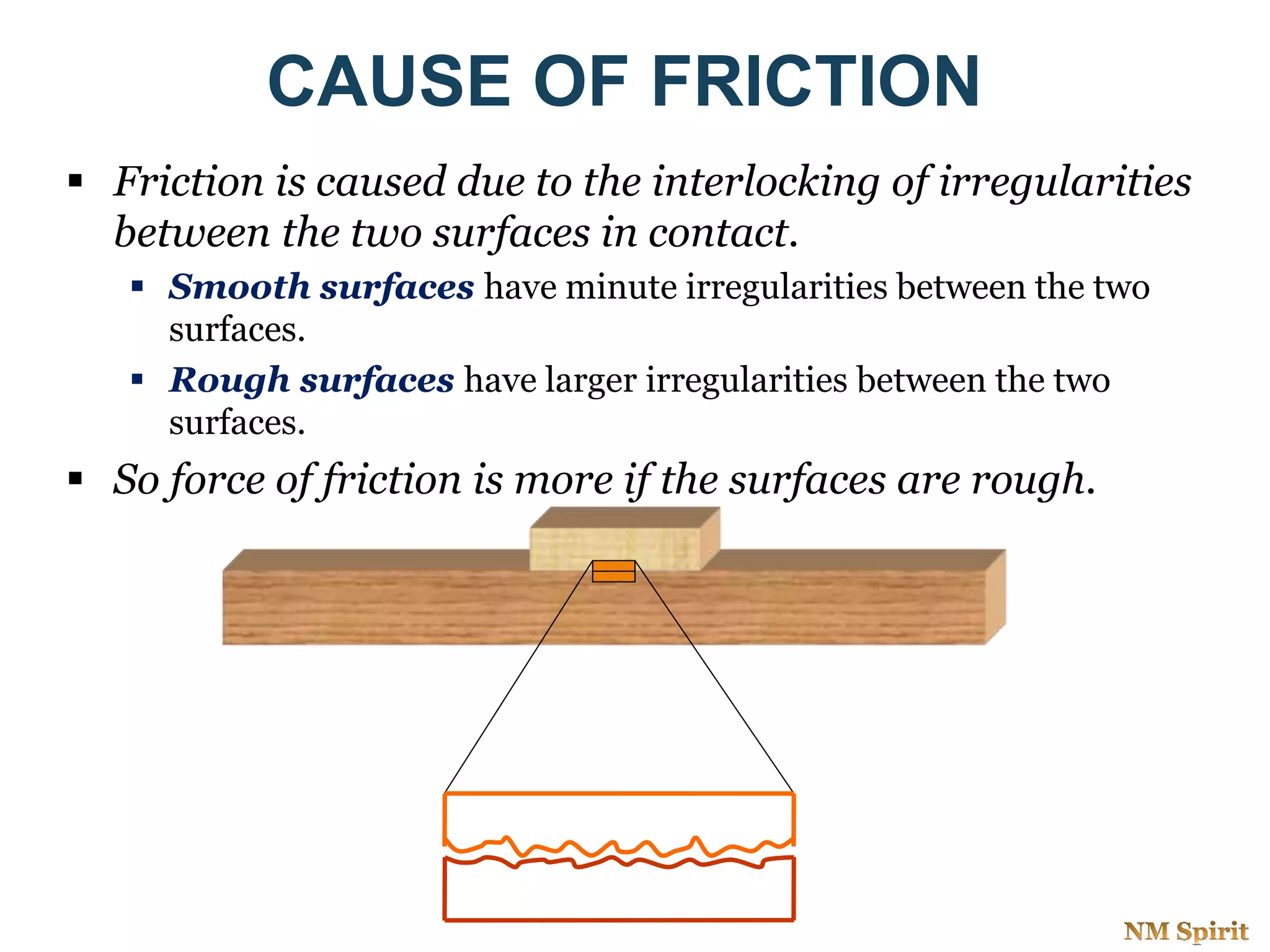 CAUSE OF FRICTION

▪ Friction is caused due to the interlocking of irregularities between the two surfaces in contact.

▪ Smooth surfaces have minute irregularities between the two surfaces.

▪ Rough surfaces have larger irregularities between the two surfaces.

▪ So force of friction is more if the surfaces are rough.

NM Spirit